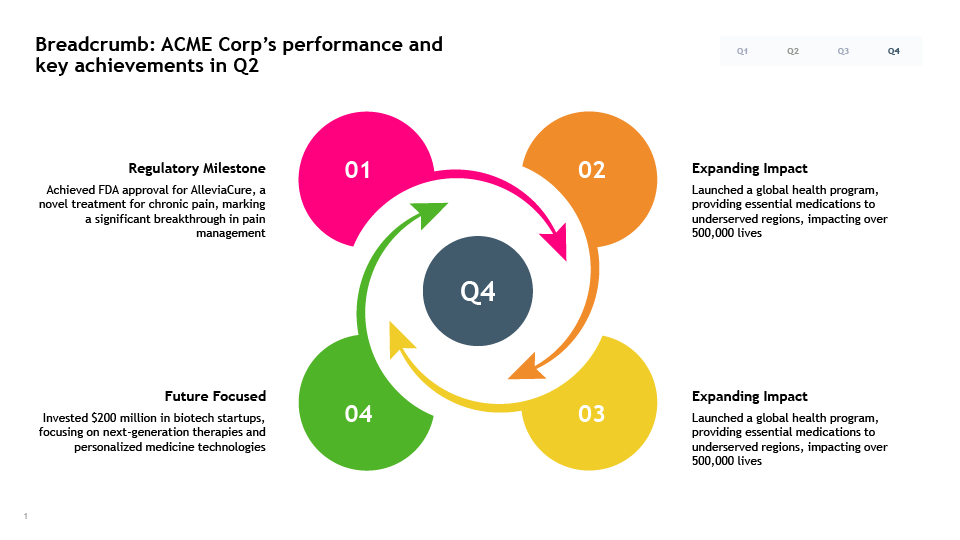 Breadcrumb: ACME Corp's performance and key achievements in Q2

Q1 Q2 Q3 Q4

Regulatory Milestone

Achieved FDA approval for AlleviaCure, a novel treatment for chronic pain, marking a significant breakthrough in pain management

01

02

Expanding Impact

Launched a global health program, providing essential medications to underserved regions, impacting over 500,000 lives

Q4

Future Focused

Invested $200 million in biotech startups, focusing on next-generation therapies and personalized medicine technologies

04

03

Expanding Impact

Launched a global health program, providing essential medications to underserved regions, impacting over 500,000 lives

1